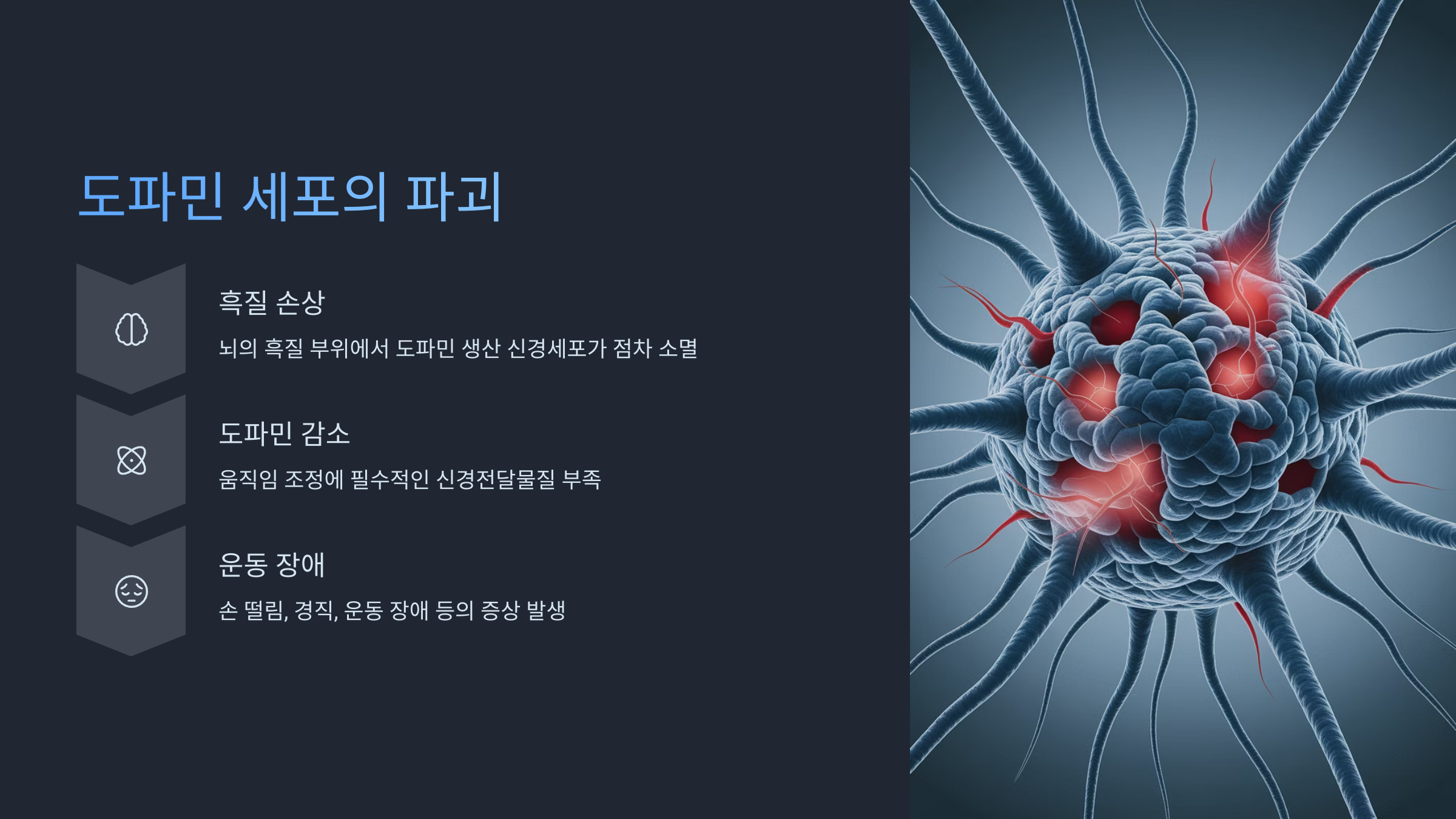 도파민 세포의 파괴

흑질 손상

뇌의 흑질 부위에서 도파민 생산 신경세포가 점차 소멸

도파민 감소

움직임 조정에 필수적인 신경전달물질 부족

운동 장애

손 떨림, 경직, 운동 장애 등의 증상 발생